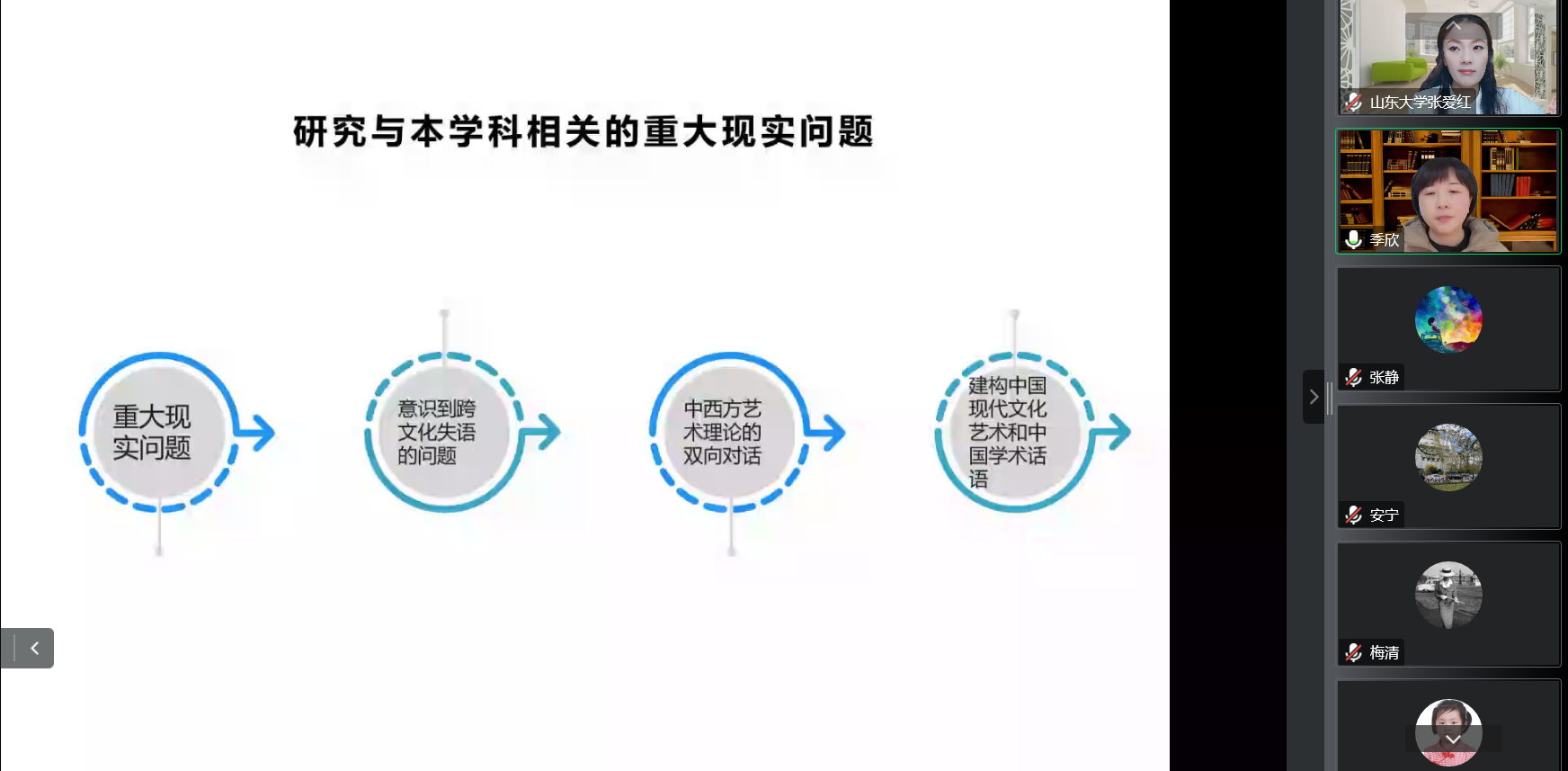 研究与本学科相关的重大现实问题

重大现实问题

意识到跨文化失语的问题

中西方艺术理论的双向对话

建构中国现代文化艺术和中国学术话语

山东大学张爱红

季欣

张静

安宁

梅清